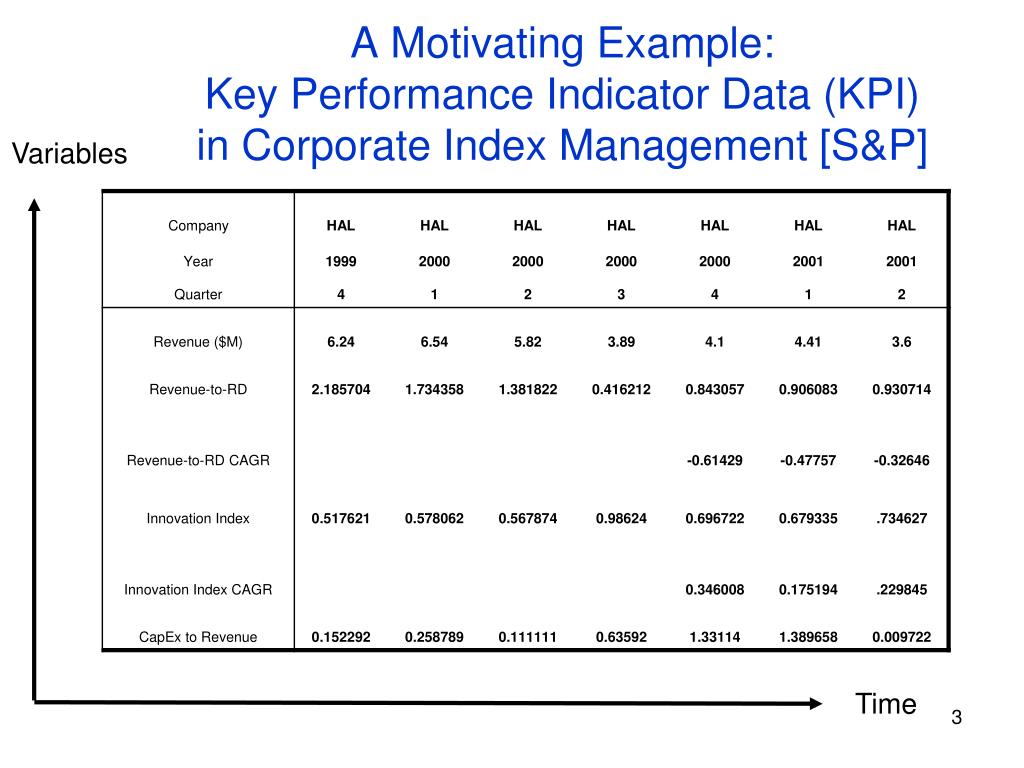 A Motivating Example:
Key Performance Indicator Data (KPI)
in Corporate Index Management [S&P]

Variables

| Company | HAL | HAL | HAL | HAL | HAL | HAL | HAL |
|---|---|---|---|---|---|---|---|
| Year | 1999 | 2000 | 2000 | 2000 | 2000 | 2001 | 2001 |
| Quarter | 4 | 1 | 2 | 3 | 4 | 1 | 2 |
| Revenue ($M) | 6.24 | 6.54 | 5.82 | 3.89 | 4.1 | 4.41 | 3.6 |
| Revenue-to-RD | 2.185704 | 1.734358 | 1.381822 | 0.416212 | 0.843057 | 0.906083 | 0.930714 |
| Revenue-to-RD CAGR | | | | | -0.61429 | -0.47757 | -0.32646 |
| Innovation Index | 0.517621 | 0.578062 | 0.567874 | 0.98624 | 0.696722 | 0.679335 | .734627 |
| Innovation Index CAGR | | | | | 0.346008 | 0.175194 | .229845 |
| CapEx to Revenue | 0.152292 | 0.258789 | 0.111111 | 0.63592 | 1.33114 | 1.389658 | 0.009722 |

Time

3